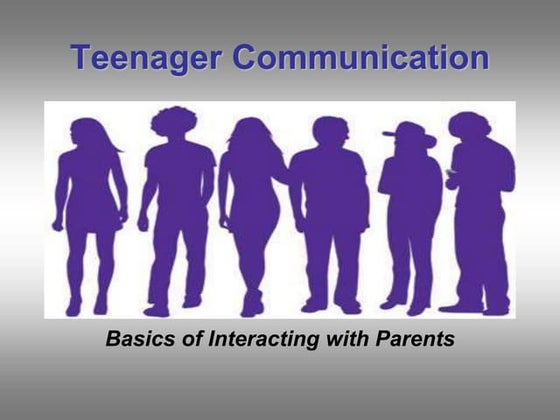 Teenager Communication

Basics of Interacting with Parents